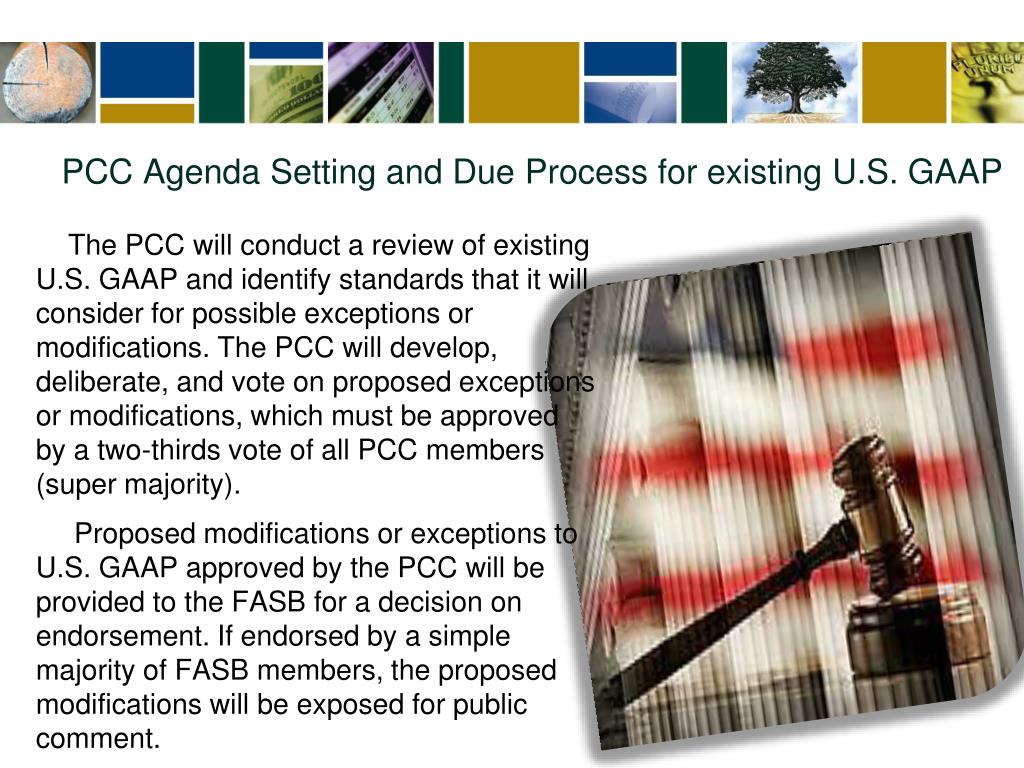 PCC Agenda Setting and Due Process for existing U.S. GAAP

The PCC will conduct a review of existing U.S. GAAP and identify standards that it will consider for possible exceptions or modifications. The PCC will develop, deliberate, and vote on proposed exceptions or modifications, which must be approved by a two-thirds vote of all PCC members (super majority).

Proposed modifications or exceptions to U.S. GAAP approved by the PCC will be provided to the FASB for a decision on endorsement. If endorsed by a simple majority of FASB members, the proposed modifications will be exposed for public comment.